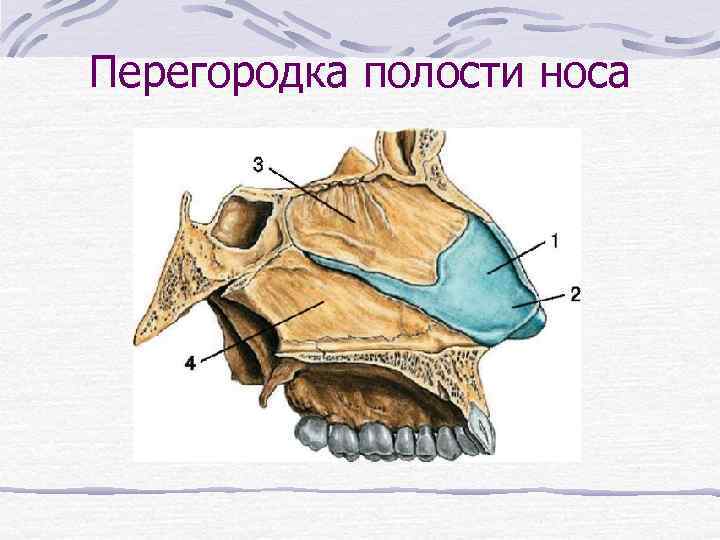 Перегородка полости носа

3

1

2

4